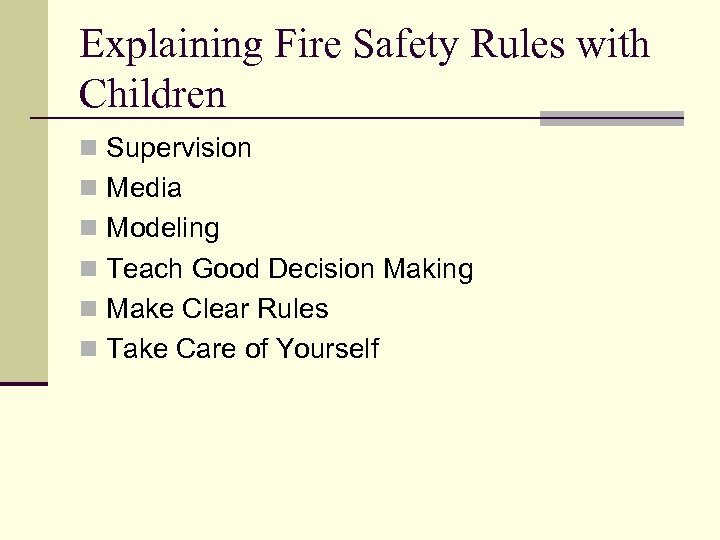 Explaining Fire Safety Rules with Children

- Supervision
- Media
- Modeling
- Teach Good Decision Making
- Make Clear Rules
- Take Care of Yourself